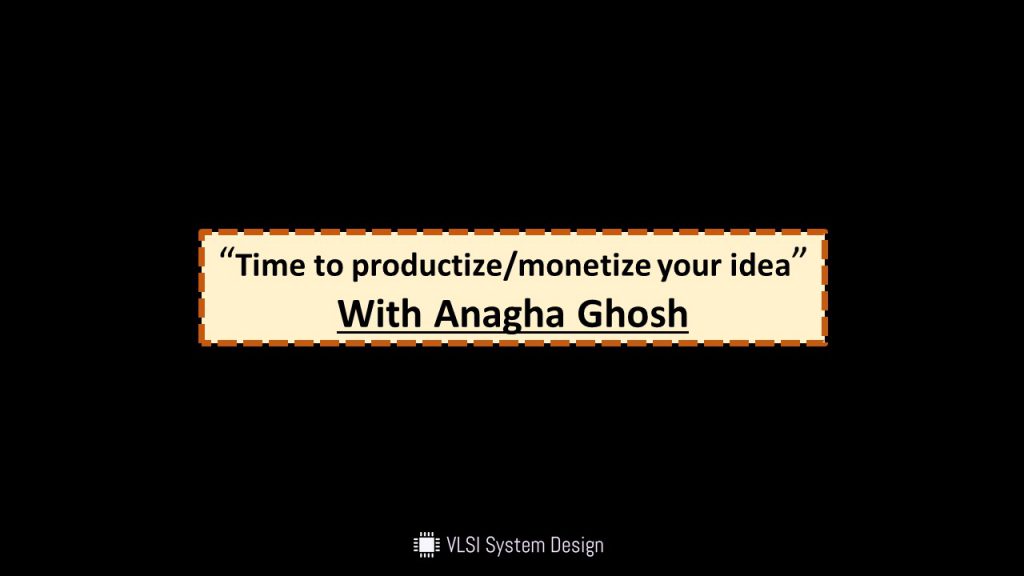 “Time to productize/monetize your idea”
With Anagha Ghosh

VLSI System Design